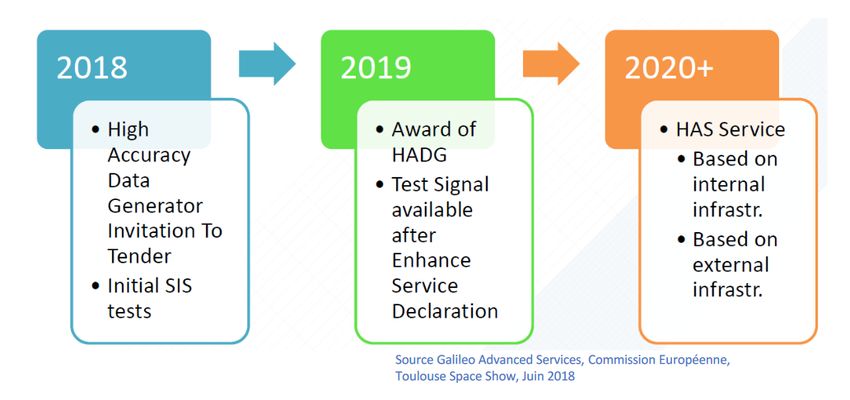 2018

• High Accuracy Data Generator Invitation To Tender
• Initial SIS tests

2019

• Award of HADG
• Test Signal available after Enhance Service Declaration

2020+

• HAS Service
  • Based on internal infrastr.
  • Based on external infrastr.

Source Galileo Advanced Services, Commission Européenne, Toulouse Space Show, Juin 2018